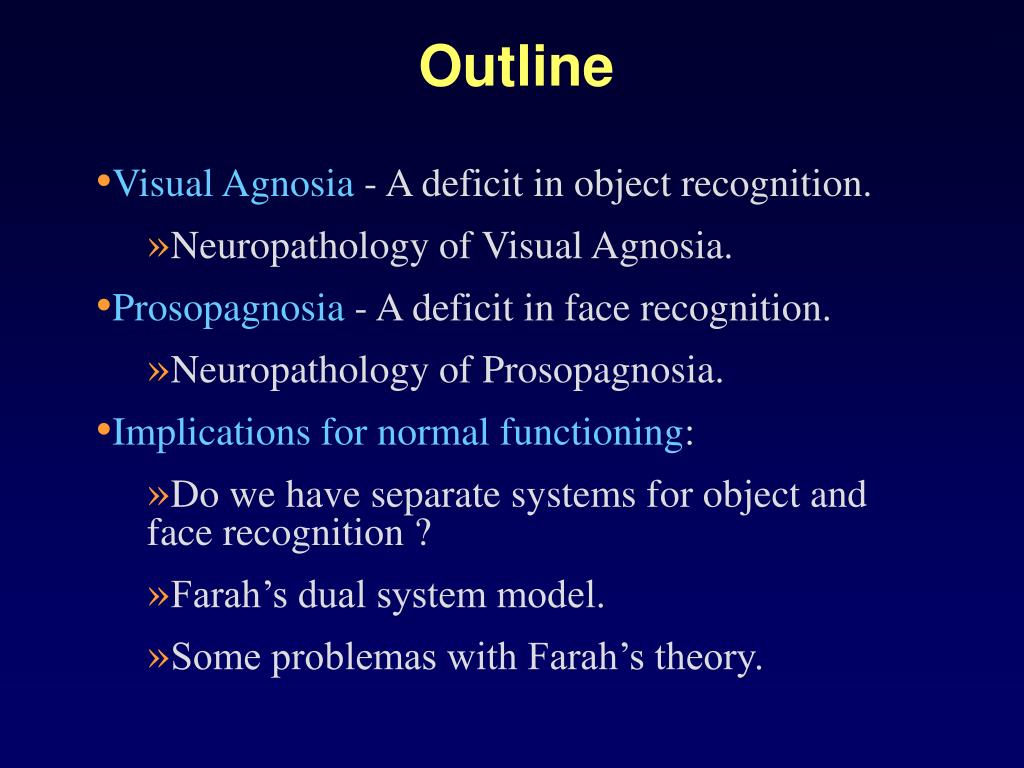 Outline

•Visual Agnosia - A deficit in object recognition.

»Neuropathology of Visual Agnosia.

•Prosopagnosia - A deficit in face recognition.

»Neuropathology of Prosopagnosia.

•Implications for normal functioning:

»Do we have separate systems for object and face recognition ?

»Farah’s dual system model.

»Some problemas with Farah’s theory.